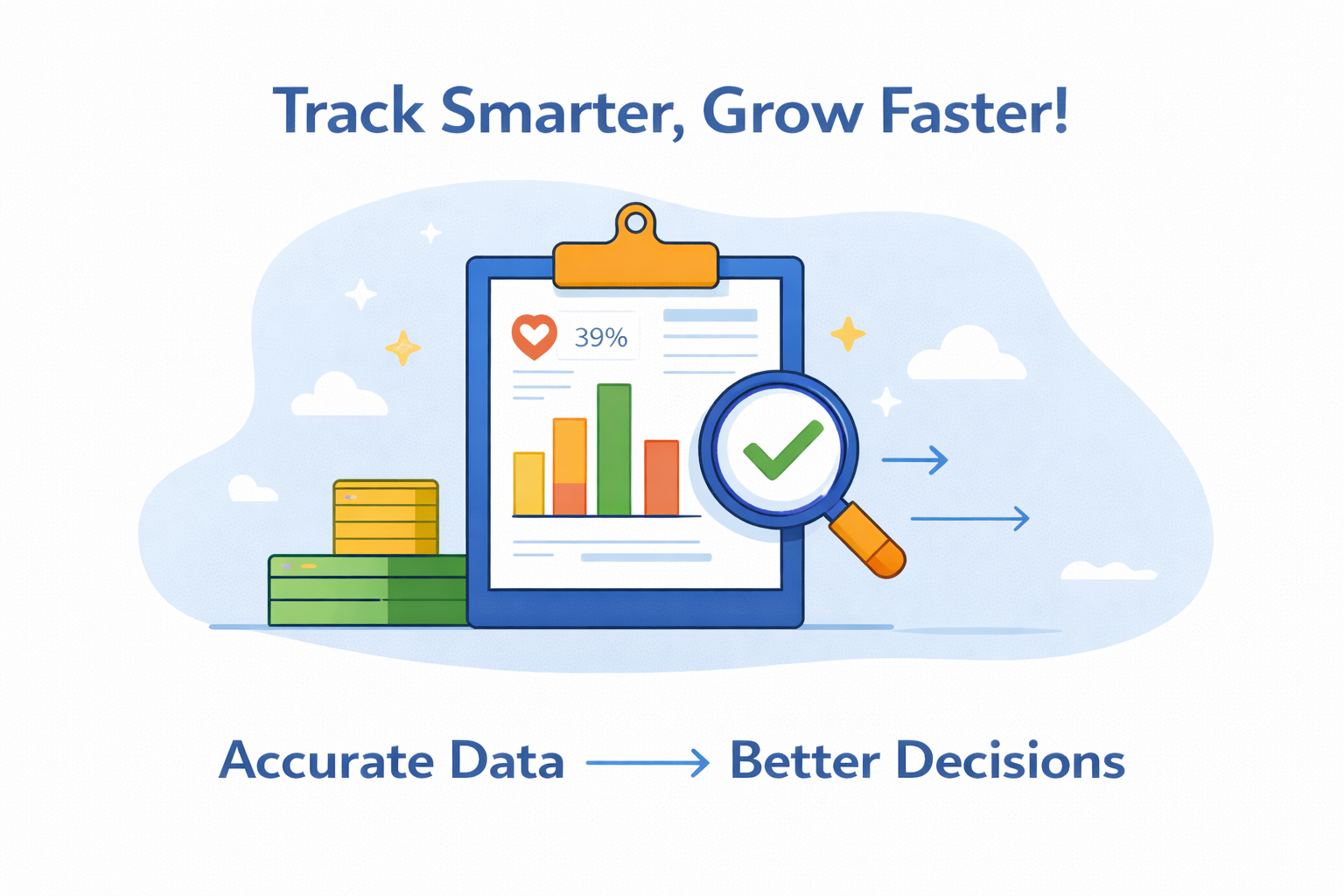 Track Smarter, Grow Faster!

39%

Accurate Data → Better Decisions